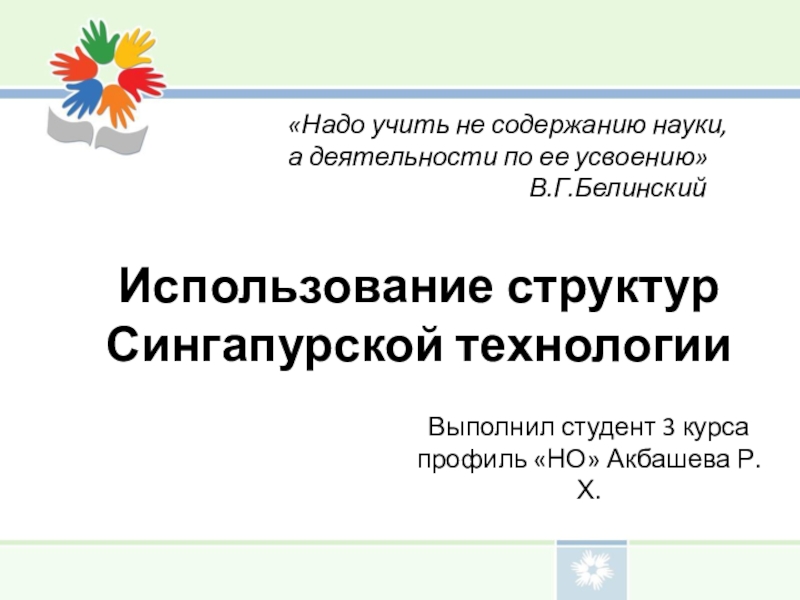 «Надо учить не содержанию науки, а деятельности по ее усвоению»
В.Г.Белинский

Использование структур Сингапурской технологии

Выполнил студент 3 курса профиль «НО» Акбашева Р. Х.